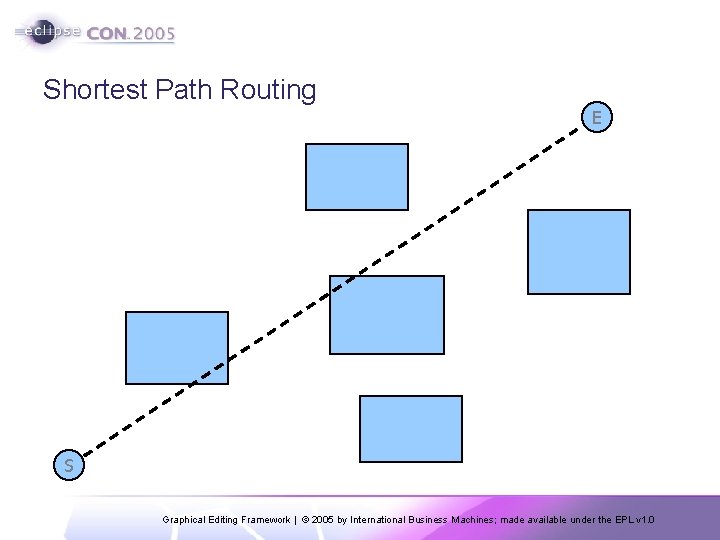 eclipse CON 2005

Shortest Path Routing

E

S

Graphical Editing Framework | © 2005 by International Business Machines; made available under the EPL v1.0